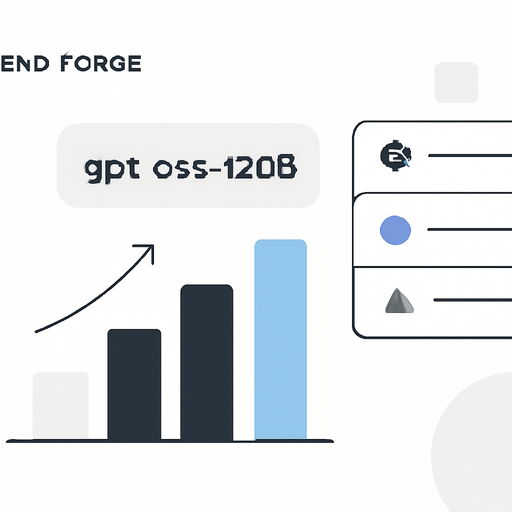 END FORGE

gpt oss-120B